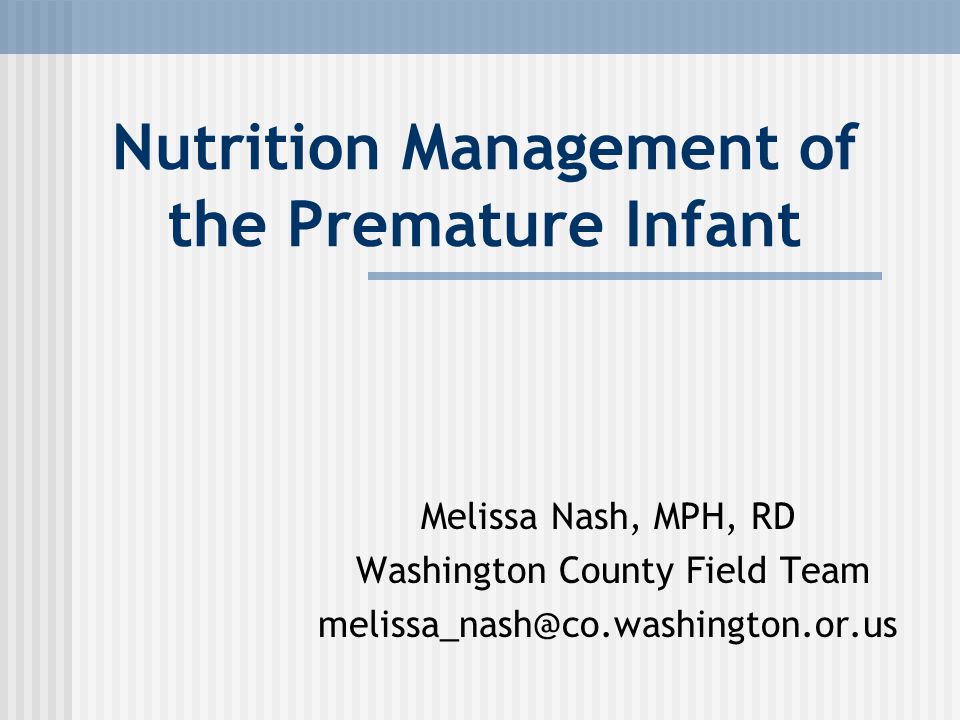 Nutrition Management of the Premature Infant

Melissa Nash, MPH, RD
Washington County Field Team
melissa_nash@co.washington.or.us